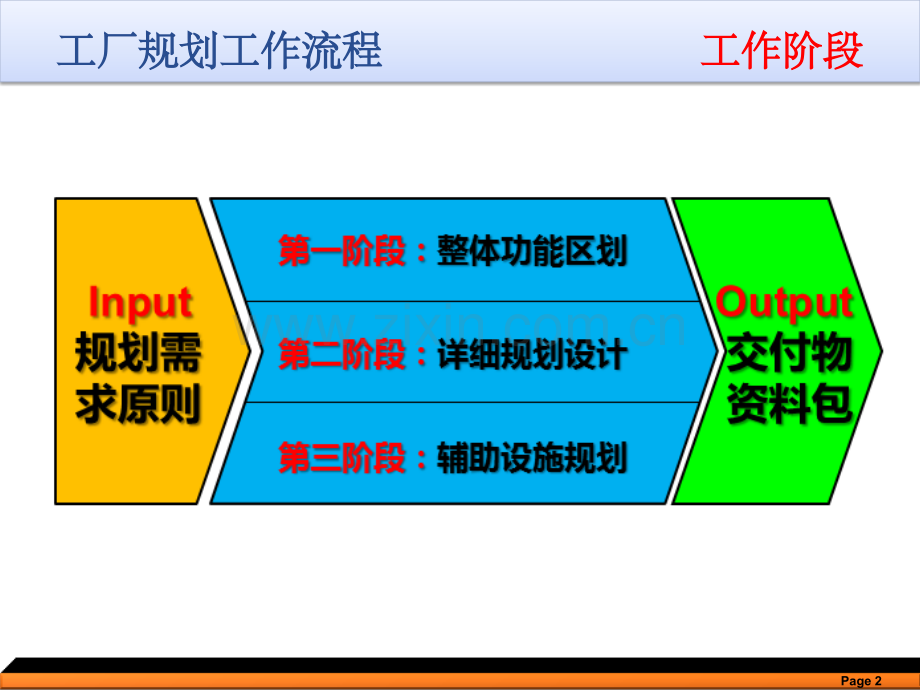 工厂规划工作流程

工作阶段

Input
规划需求原则

第一阶段：整体功能区划

第二阶段：详细规划设计

第三阶段：辅助设施规划

Output
交付物资料包

www.zixin.com.cn

Page 2